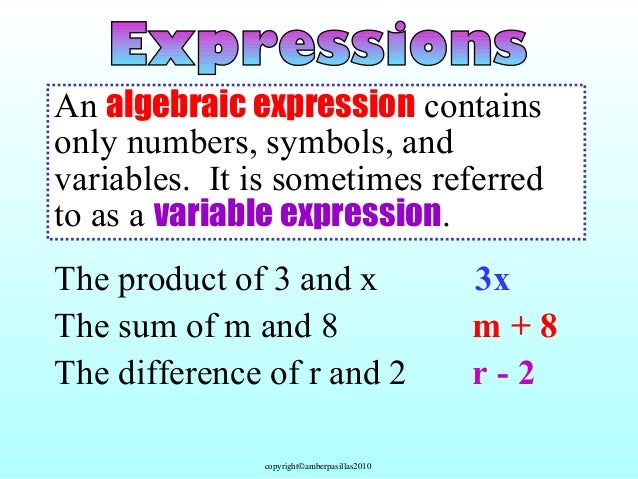 Expressions

An algebraic expression contains only numbers, symbols, and variables. It is sometimes referred to as a variable expression.

The product of 3 and x $3x$
The sum of m and 8 $m + 8$
The difference of r and 2 $r - 2$

copyright©amberpasillas2010